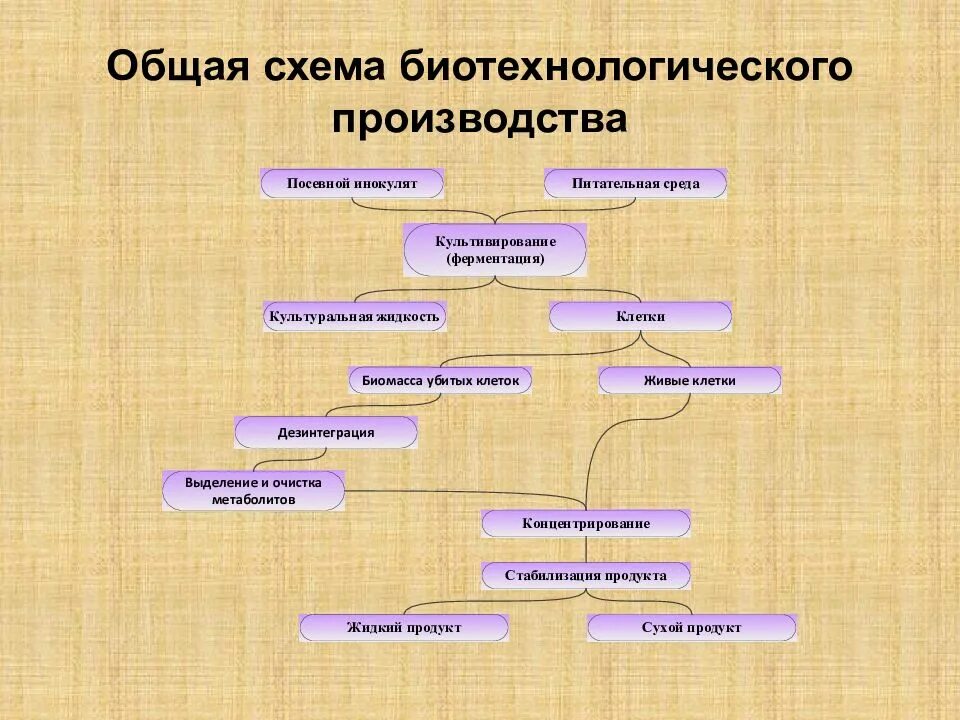 Общая схема биотехнологического производства

Посевной инокулят

Питательная среда

Культивирование (ферментация)

Культуральная жидкость

Клетки

Биомасса убитых клеток

Живые клетки

Дезинтеграция

Выделение и очистка метаболитов

Концентрирование

Стабилизация продукта

Жидкий продукт

Сухой продукт